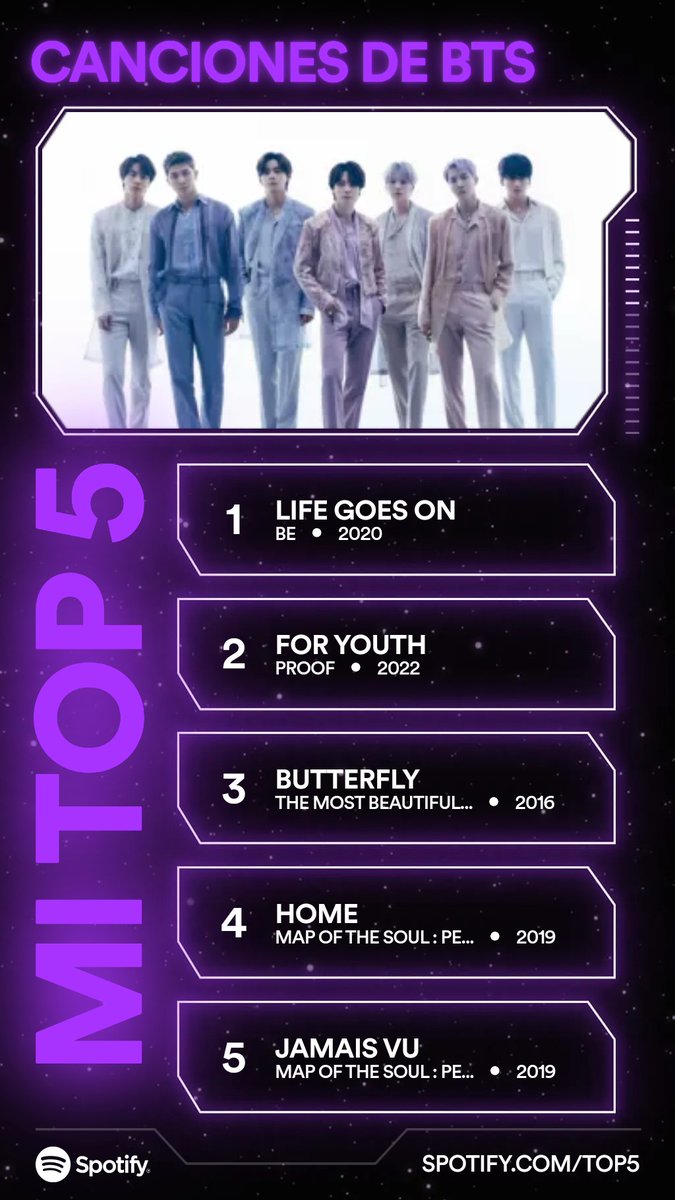 CANCIONES DE BTS

MI TOP 5

1 LIFE GOES ON
BE • 2020

2 FOR YOUTH
PROOF • 2022

3 BUTTERFLY
THE MOST BEAUTIFUL... • 2016

4 HOME
MAP OF THE SOUL : PE... • 2019

5 JAMAIS VU
MAP OF THE SOUL : PE... • 2019

Spotify

SPOTIFY.COM/TOP5